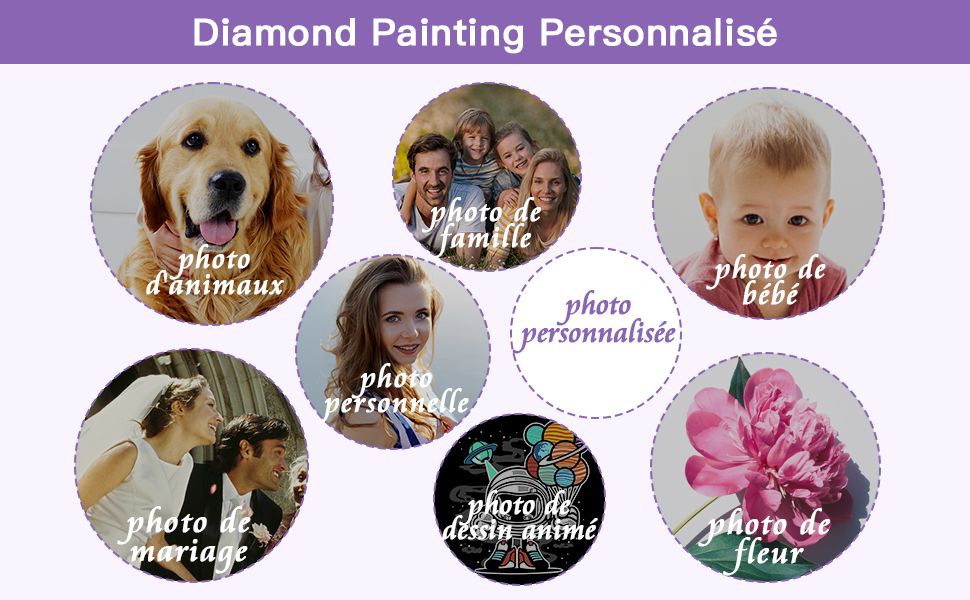 Diamond Painting Personnalisé

photo d'animaux

photo de famille

photo de bébé

photo personnelle

photo personnalisée

photo de mariage

photo de dessin animé

photo de fleur